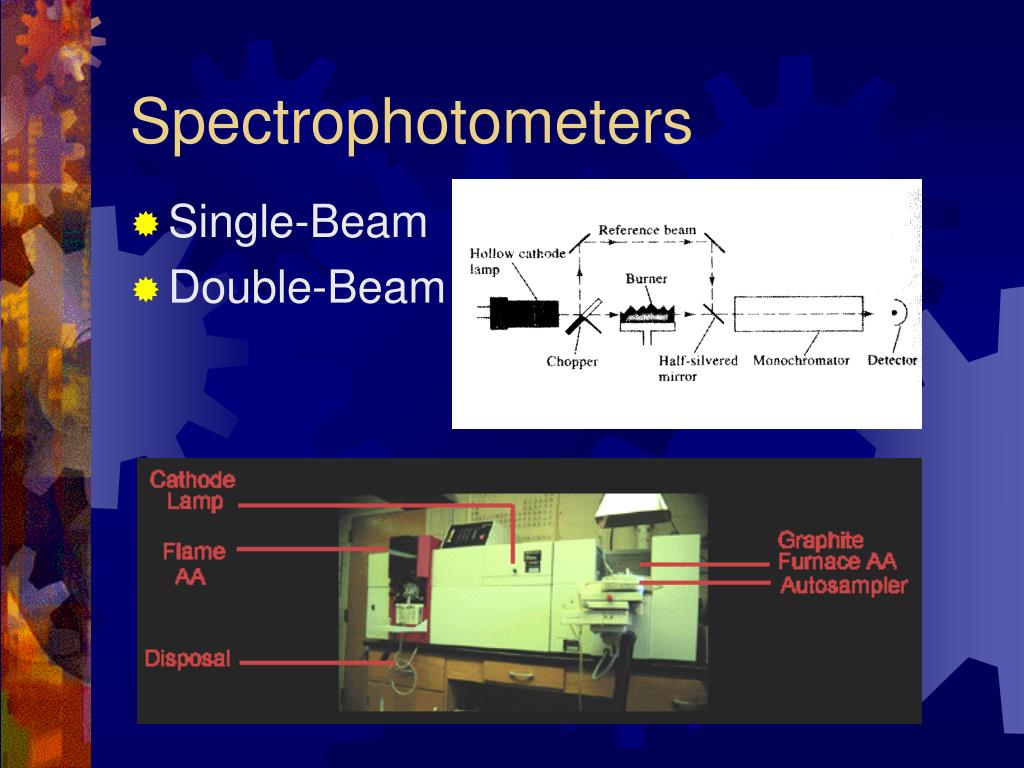 Spectrophotometers

Single-Beam

Double-Beam

Reference beam

Hollow cathode lamp

Burner

Chopper

Half-silvered mirror

Monochromator

Detector

Cathode Lamp

Flame AA

Disposal

Graphite Furnace AA

Autosampler